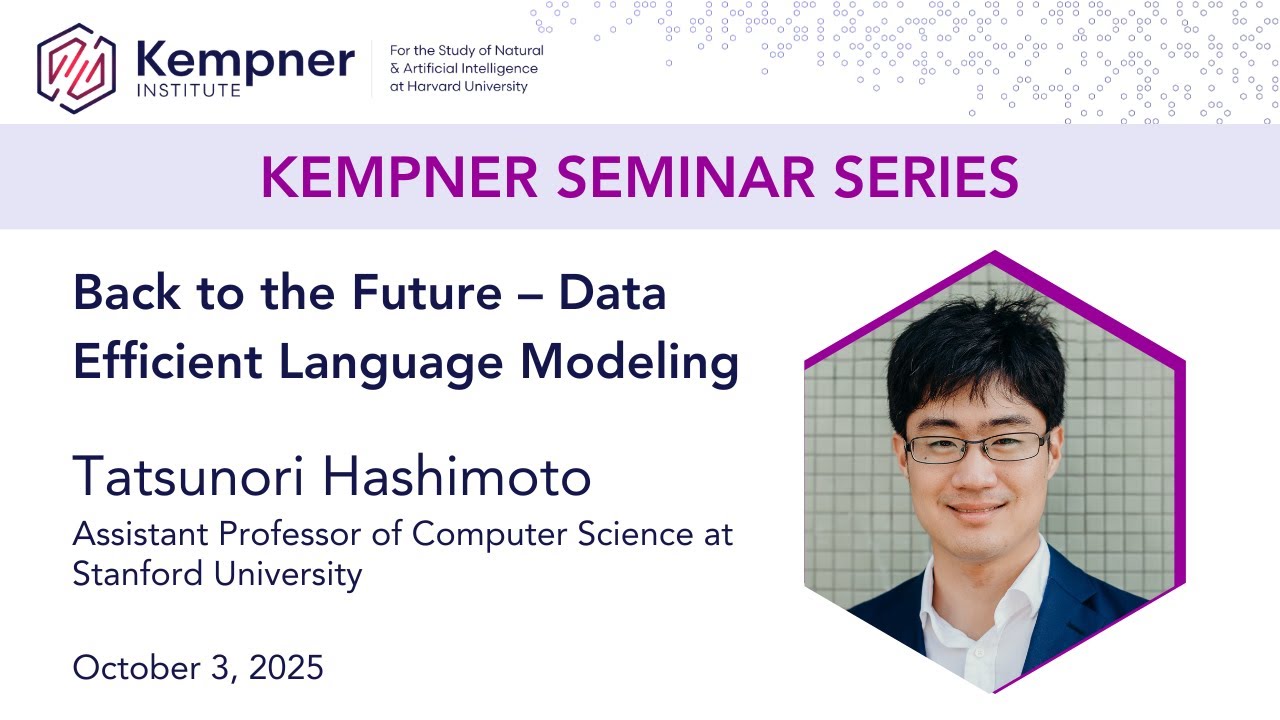 Kempner INSTITUTE

For the Study of Natural & Artificial Intelligence at Harvard University

KEMPNER SEMINAR SERIES

Back to the Future – Data Efficient Language Modeling

Tatsunori Hashimoto

Assistant Professor of Computer Science at Stanford University

October 3, 2025